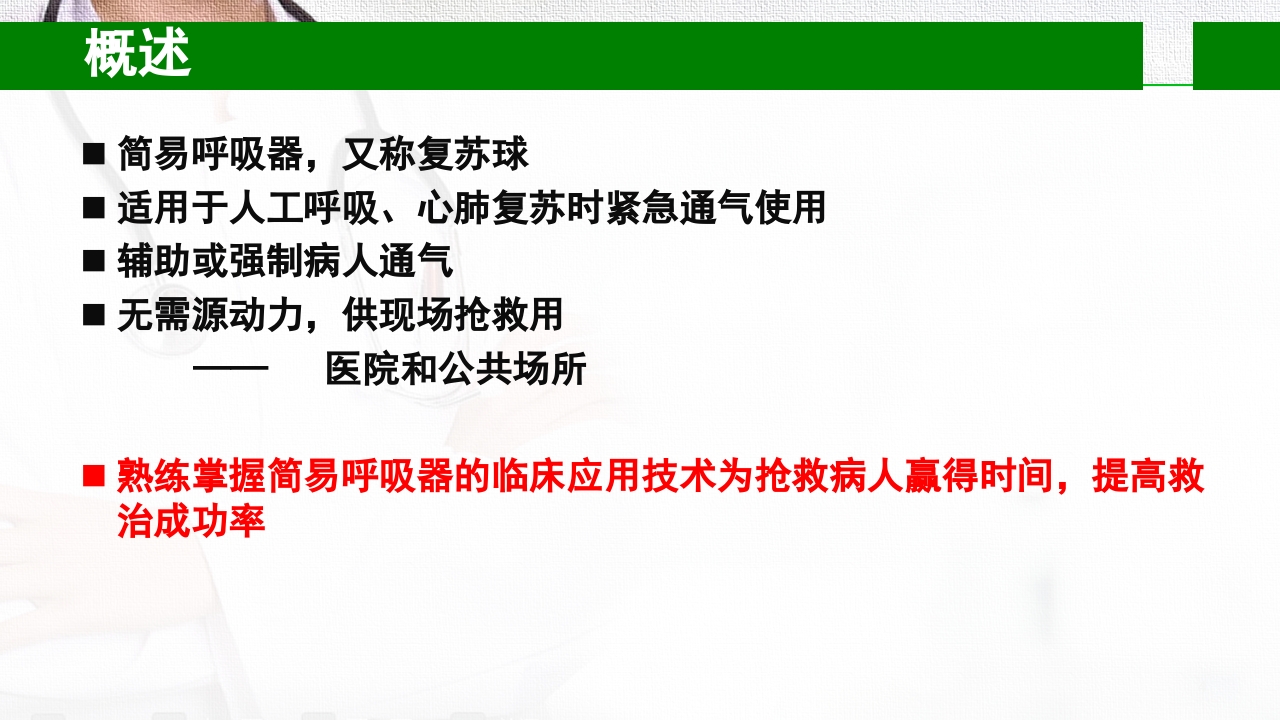 概述

■ 简易呼吸器，又称复苏球

■ 适用于人工呼吸、心肺复苏时紧急通气使用

■ 辅助或强制病人通气

■ 无需源动力，供现场抢救用

—— 医院和公共场所

■ 熟练掌握简易呼吸器的临床应用技术为抢救病人赢得时间，提高救治成功率